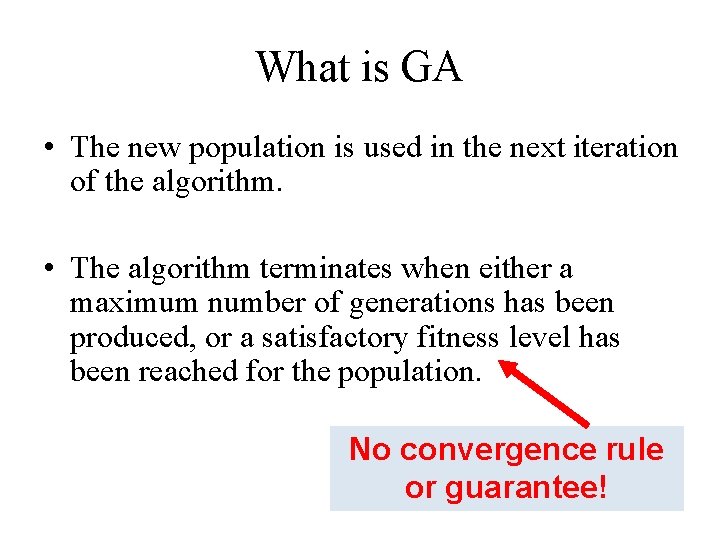 What is GA

• The new population is used in the next iteration of the algorithm.

• The algorithm terminates when either a maximum number of generations has been produced, or a satisfactory fitness level has been reached for the population.

No convergence rule or guarantee!